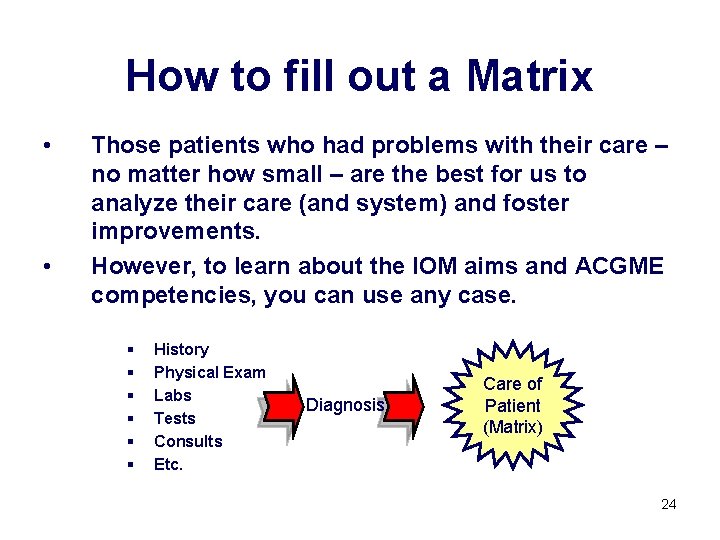 How to fill out a Matrix

• Those patients who had problems with their care – no matter how small – are the best for us to analyze their care (and system) and foster improvements.

• However, to learn about the IOM aims and ACGME competencies, you can use any case.

▪ History
▪ Physical Exam
▪ Labs
▪ Tests
▪ Consults
▪ Etc.

Diagnosis

Care of Patient (Matrix)

24